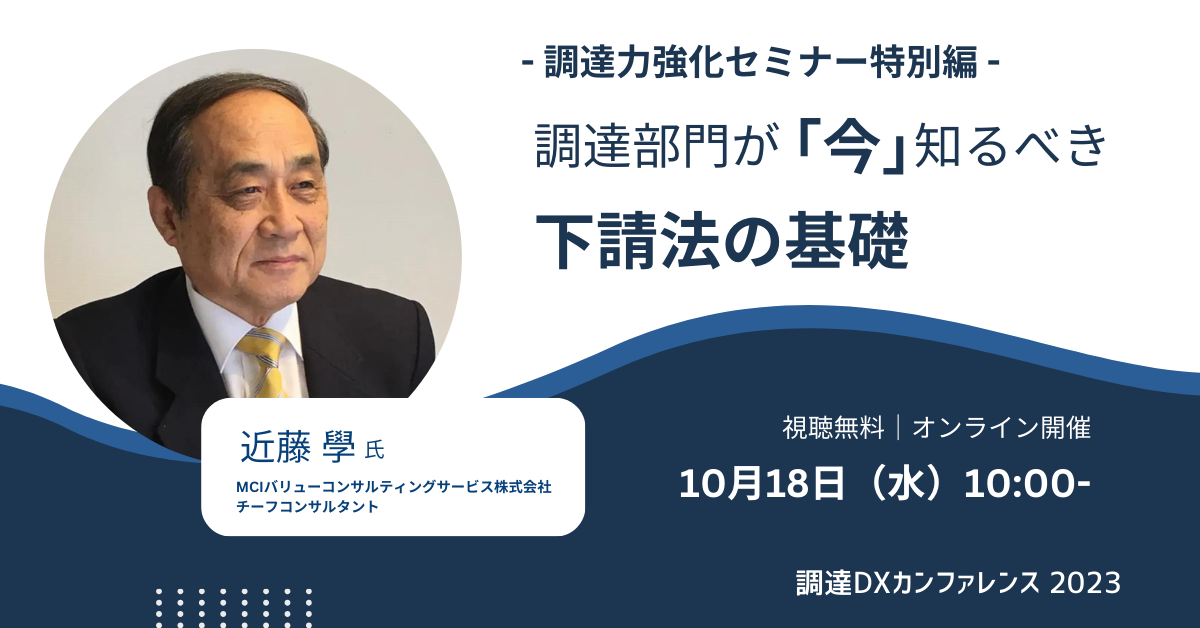 - 調達力強化セミナー特別編 -

調達部門が「今」知るべき

下請法の基礎

近藤 學 氏

MCIバリューコンサルティングサービス株式会社
チーフコンサルタント

視聴無料｜オンライン開催

10月18日（水）10:00-

調達DXカンファレンス 2023